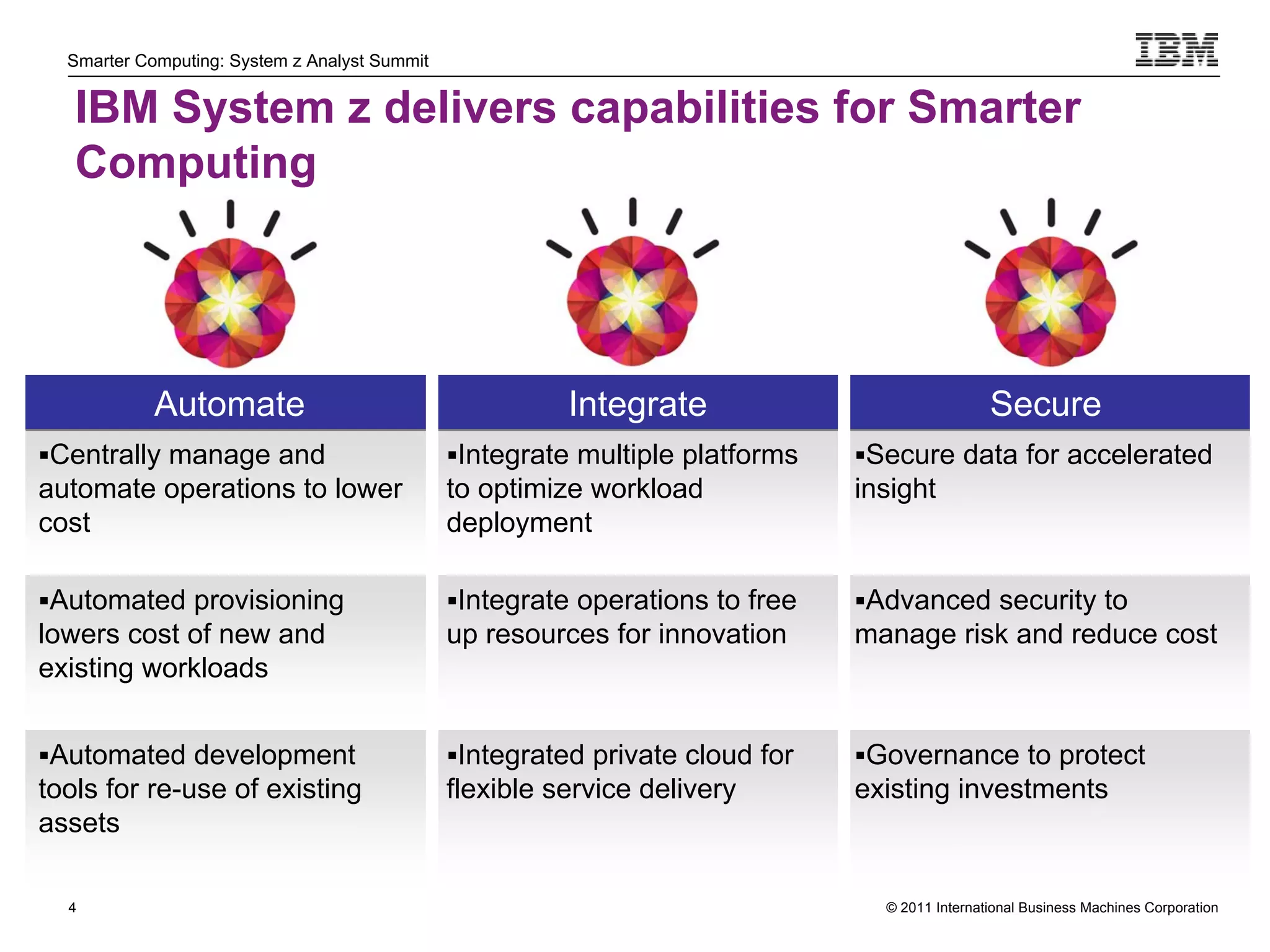 Smarter Computing: System z Analyst Summit

IBM

IBM System z delivers capabilities for Smarter Computing

| Automate | Integrate | Secure |
|---|---|---|
| ▪Centrally manage and automate operations to lower cost | ▪Integrate multiple platforms to optimize workload deployment | ▪Secure data for accelerated insight |
| ▪Automated provisioning lowers cost of new and existing workloads | ▪Integrate operations to free up resources for innovation | ▪Advanced security to manage risk and reduce cost |
| ▪Automated development tools for re-use of existing assets | ▪Integrated private cloud for flexible service delivery | ▪Governance to protect existing investments |

4

© 2011 International Business Machines Corporation